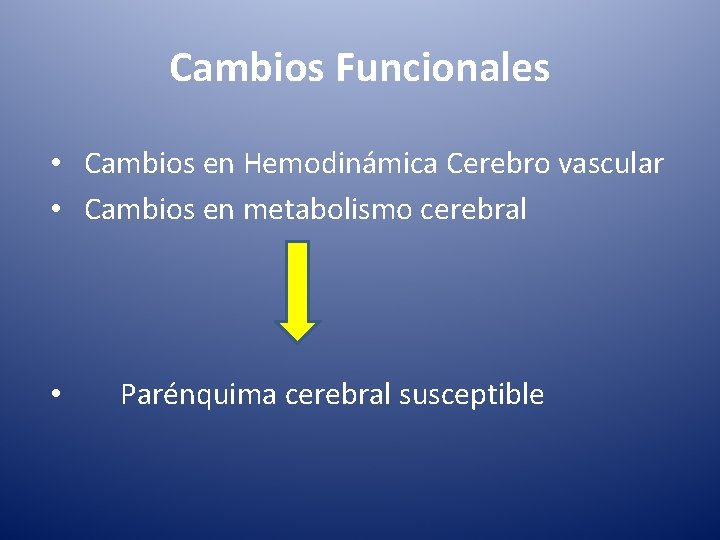 Cambios Funcionales

• Cambios en Hemodinámica Cerebro vascular
• Cambios en metabolismo cerebral

• Parénquima cerebral susceptible